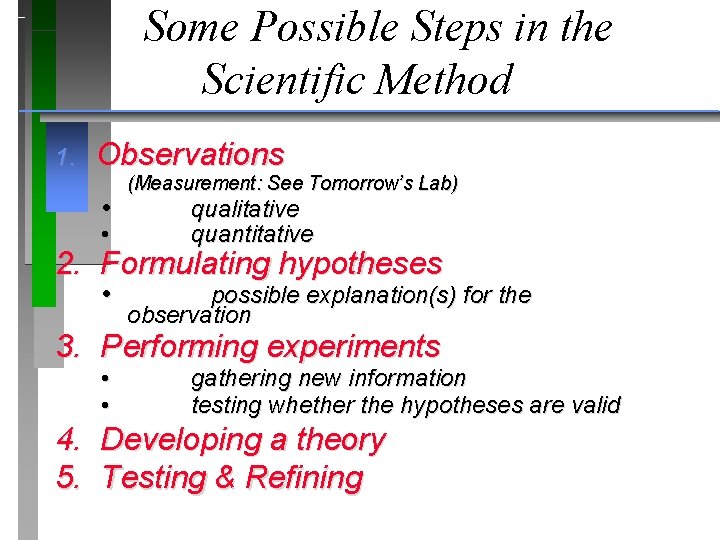 Some Possible Steps in the Scientific Method

1. Observations

(Measurement: See Tomorrow's Lab)

• qualitative
• quantitative

2. Formulating hypotheses

• possible explanation(s) for the observation

3. Performing experiments

• gathering new information
• testing whether the hypotheses are valid

4. Developing a theory

5. Testing & Refining